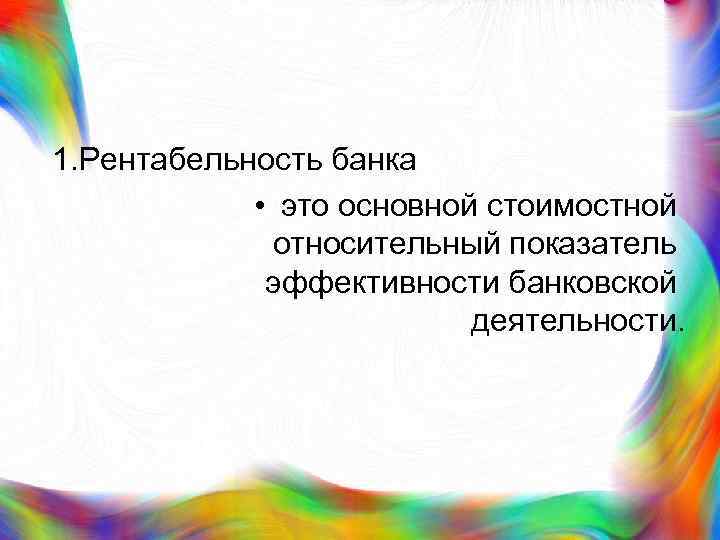 1.Рентабельность банка

• это основной стоимостной относительный показатель эффективности банковской деятельности.